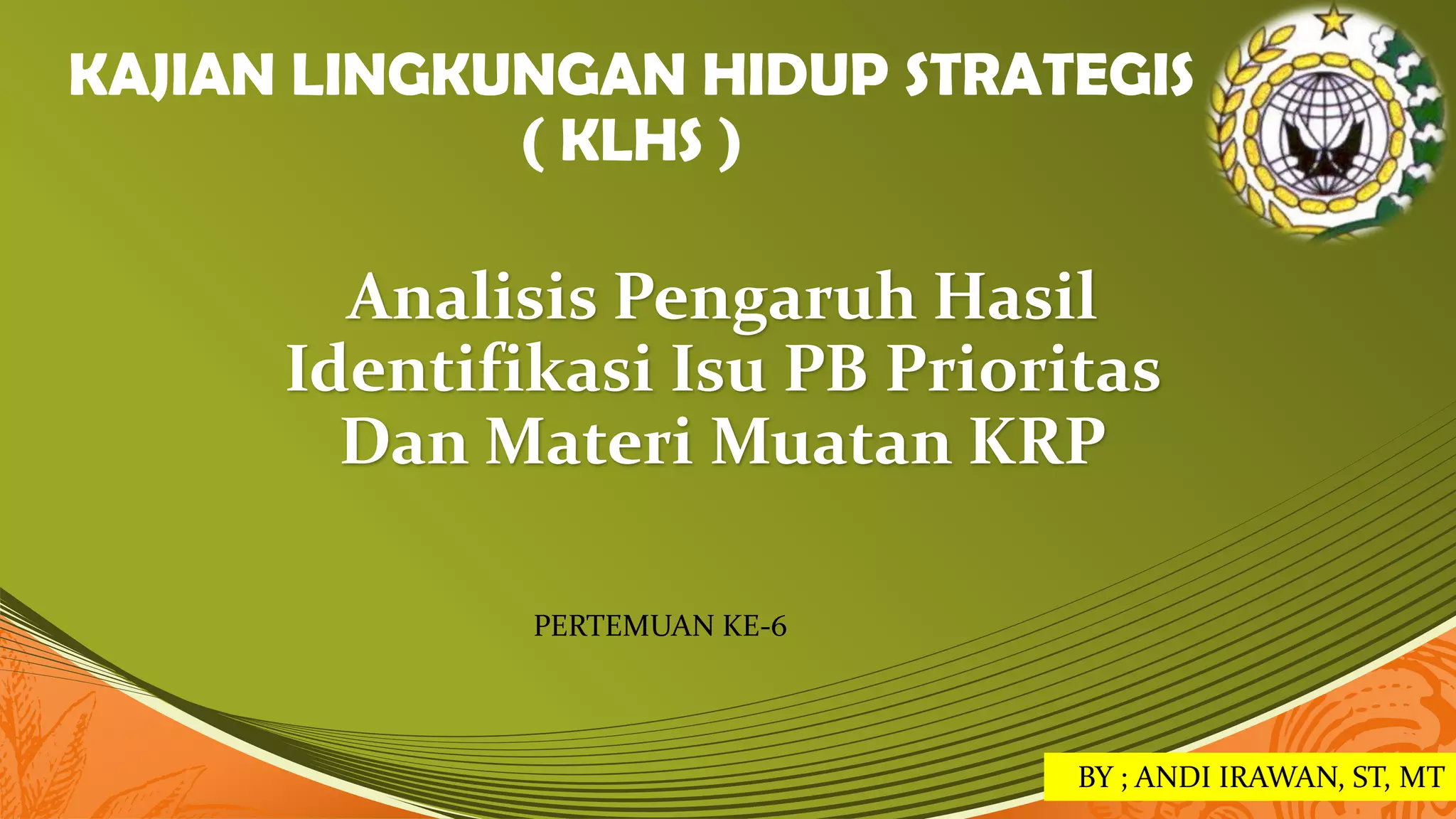 KAJIAN LINGKUNGAN HIDUP STRATEGIS ( KLHS )

Analisis Pengaruh Hasil Identifikasi Isu PB Prioritas Dan Materi Muatan KRP

PERTEMUAN KE-6

BY ; ANDI IRAWAN, ST, MT